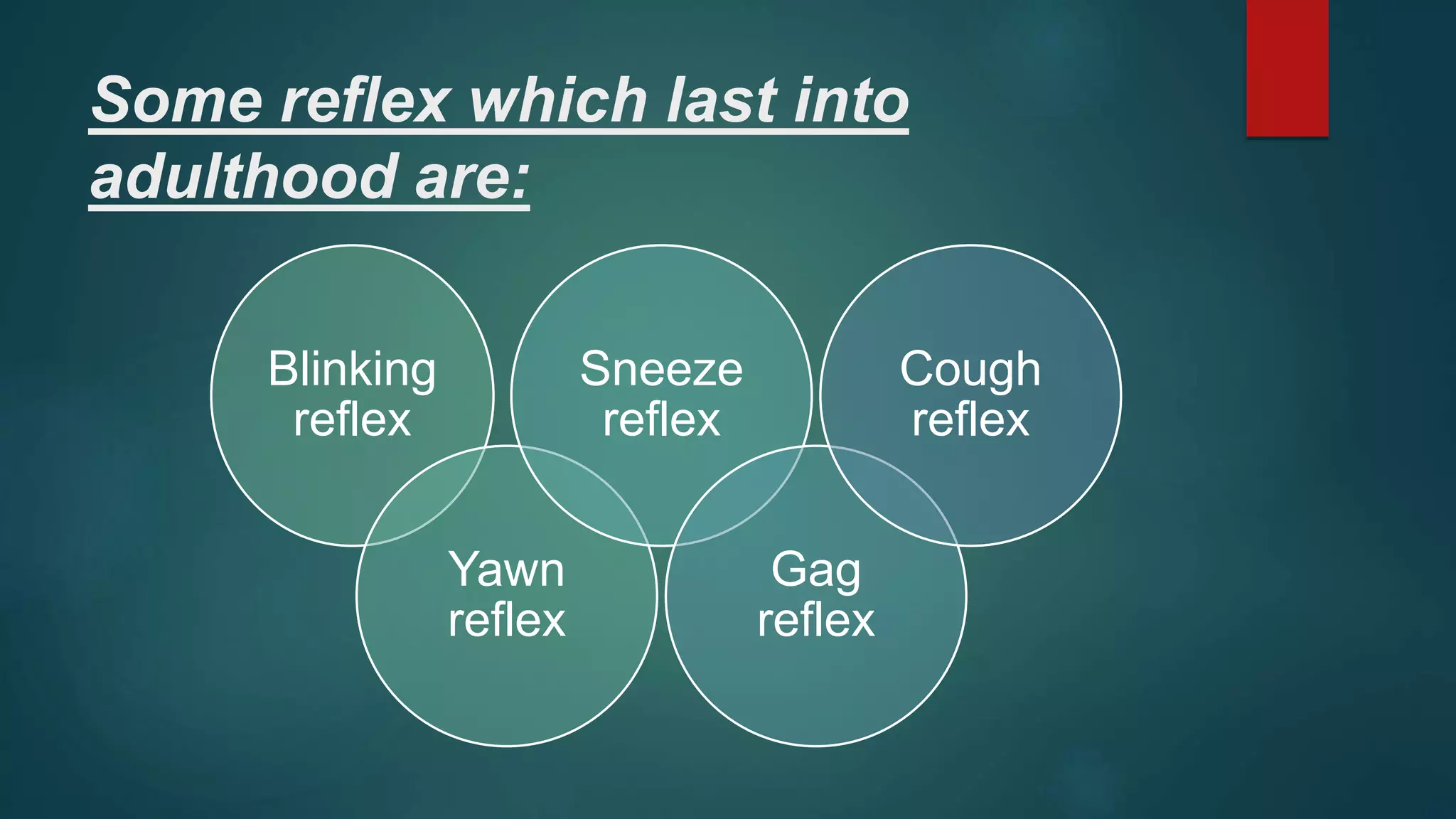 Some reflex which last into adulthood are:

Blinking reflex

Sneeze reflex

Cough reflex

Yawn reflex

Gag reflex